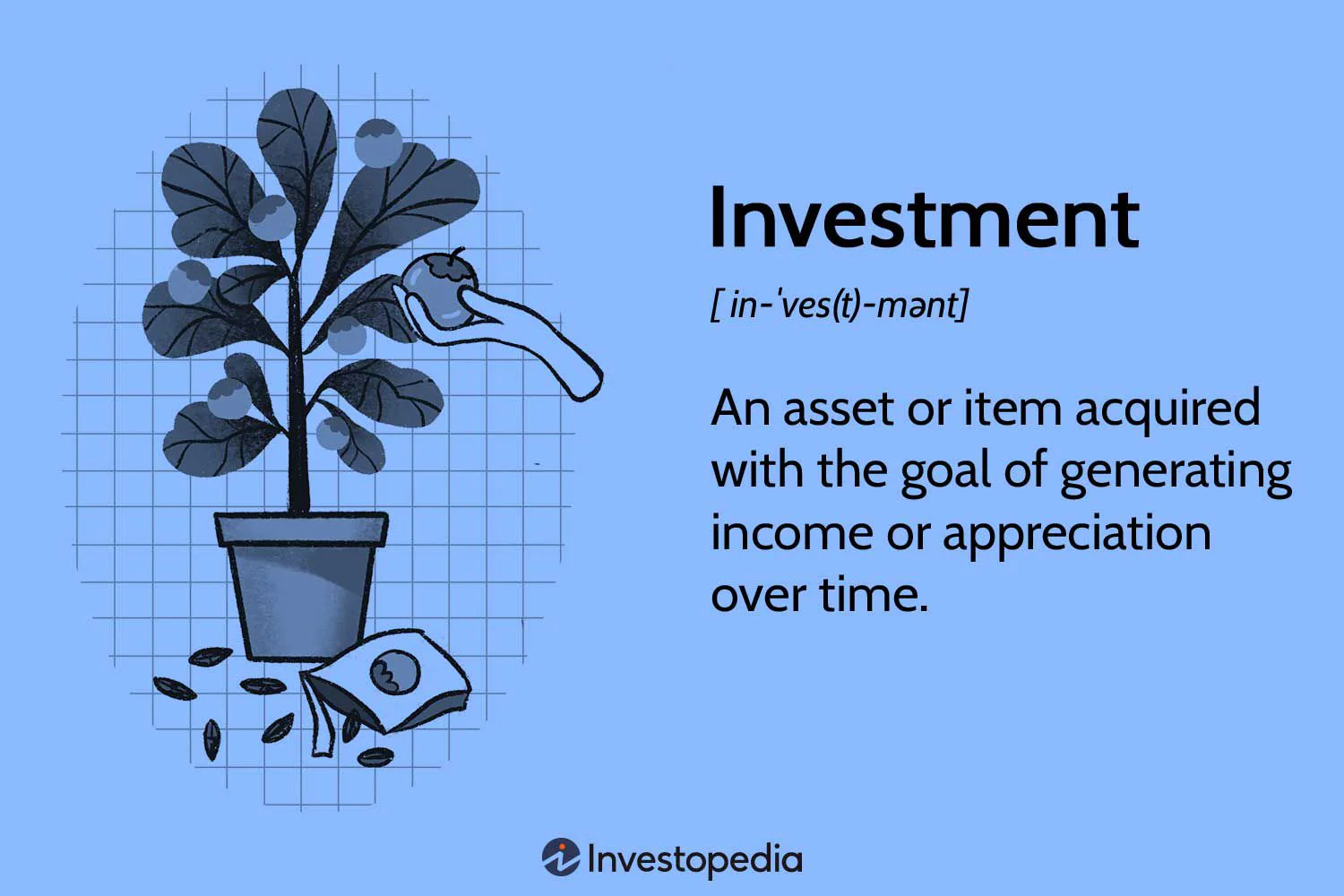 Investment

[ in-ˈves(t)-mənt]

An asset or item acquired with the goal of generating income or appreciation over time.

Investopedia